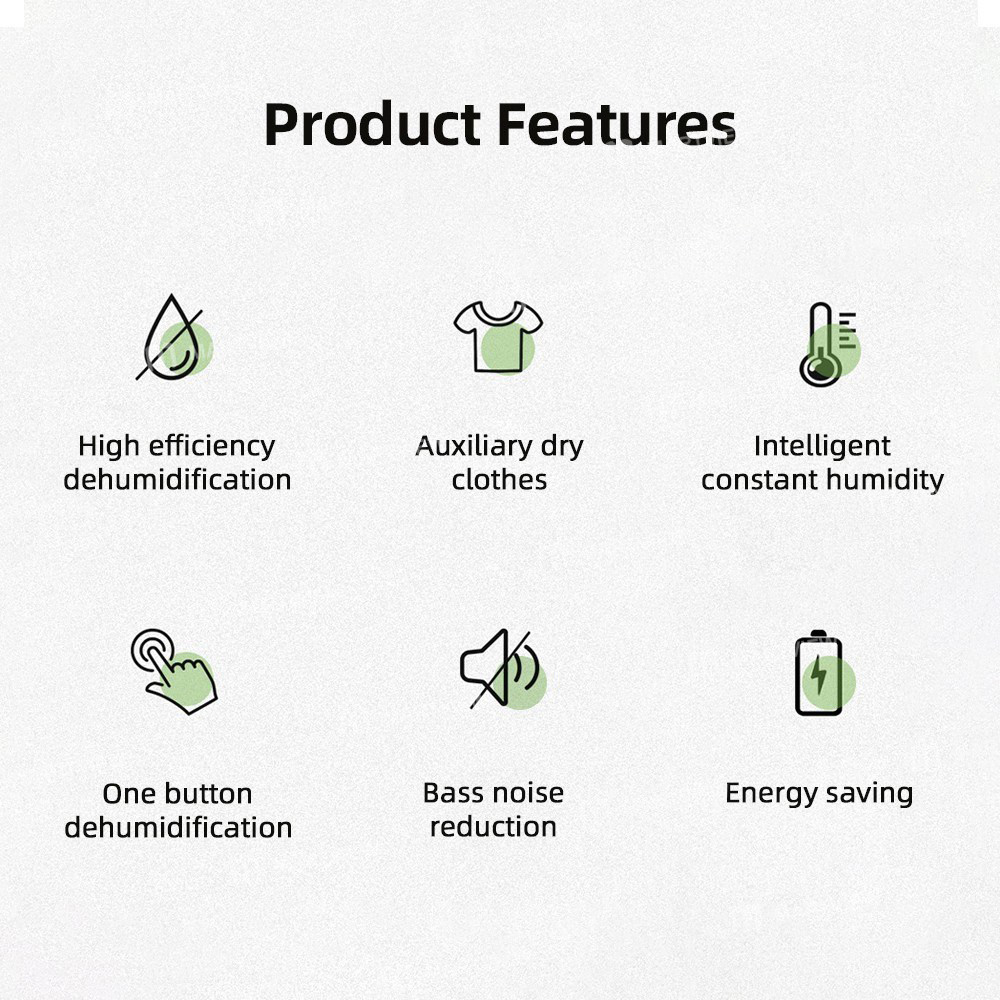 Product Features

High efficiency dehumidification

Auxiliary dry clothes

Intelligent constant humidity

One button dehumidification

Bass noise reduction

Energy saving